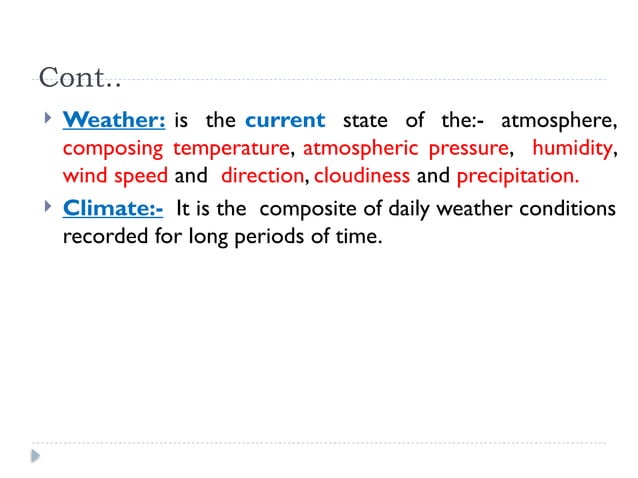 Cont..

Weather: is the current state of the:- atmosphere, composing temperature, atmospheric pressure, humidity, wind speed and direction, cloudiness and precipitation.

Climate:- It is the composite of daily weather conditions recorded for long periods of time.